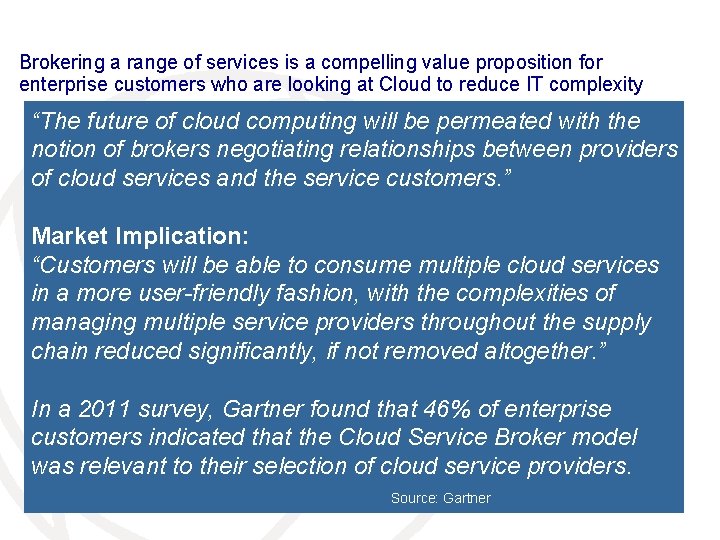 Brokering a range of services is a compelling value proposition for enterprise customers who are looking at Cloud to reduce IT complexity

“The future of cloud computing will be permeated with the notion of brokers negotiating relationships between providers of cloud services and the service customers.”

Market Implication:
“Customers will be able to consume multiple cloud services in a more user-friendly fashion, with the complexities of managing multiple service providers throughout the supply chain reduced significantly, if not removed altogether.”

In a 2011 survey, Gartner found that 46% of enterprise customers indicated that the Cloud Service Broker model was relevant to their selection of cloud service providers.

Source: Gartner